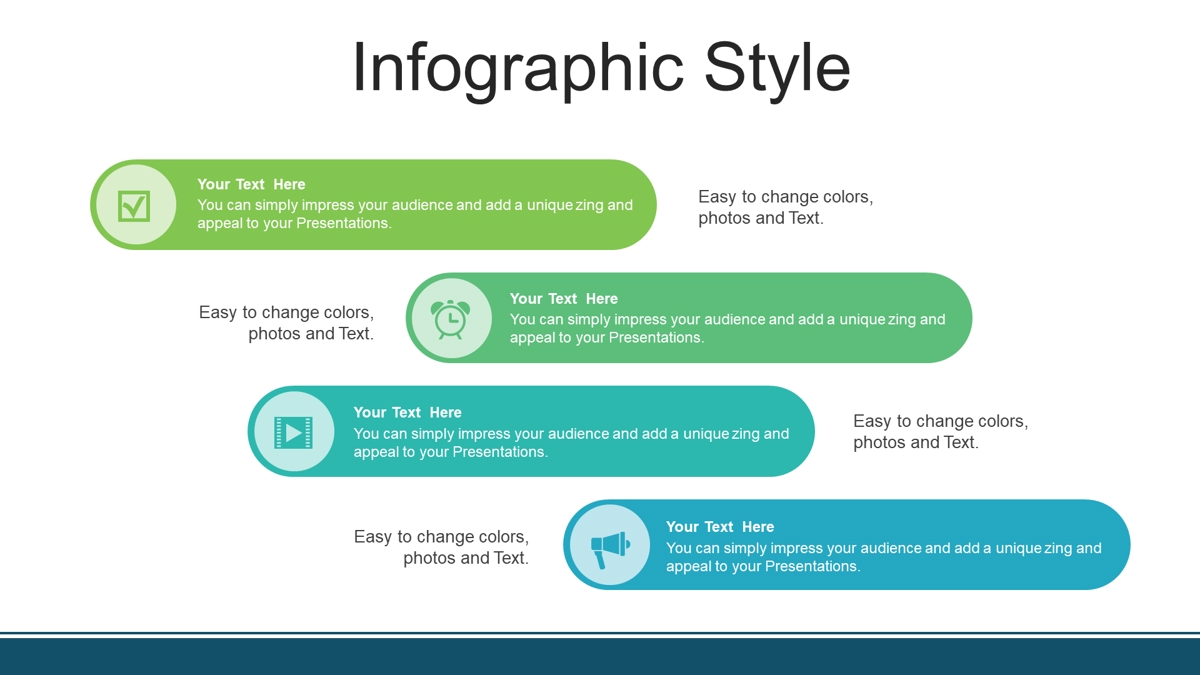 Infographic Style

Your Text Here
You can simply impress your audience and add a unique zing and appeal to your Presentations.

Easy to change colors, photos and Text.

Easy to change colors, photos and Text.

Your Text Here
You can simply impress your audience and add a unique zing and appeal to your Presentations.

Your Text Here
You can simply impress your audience and add a unique zing and appeal to your Presentations.

Easy to change colors, photos and Text.

Easy to change colors, photos and Text.

Your Text Here
You can simply impress your audience and add a unique zing and appeal to your Presentations.